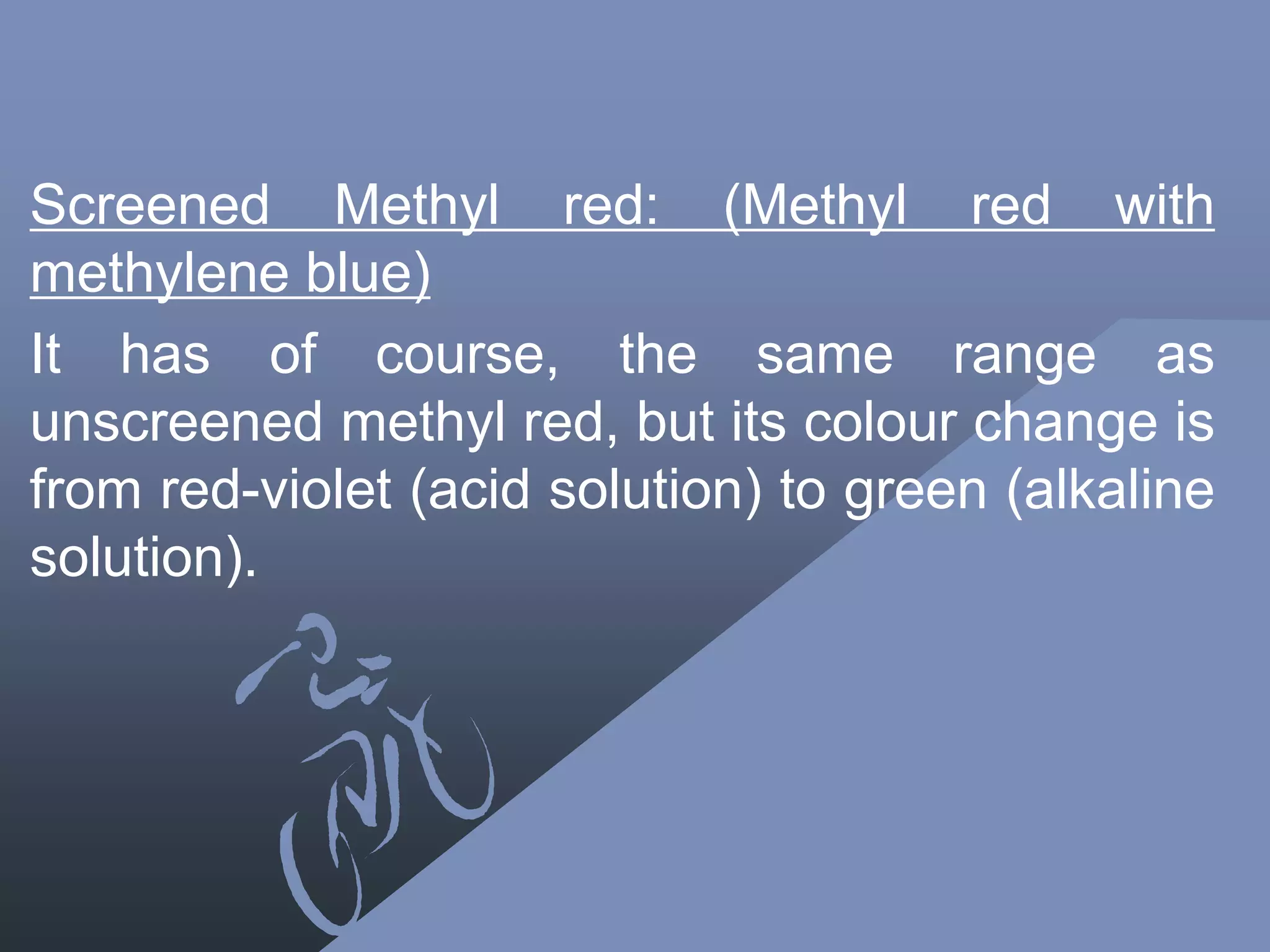 Screened Methyl red: (Methyl red with methylene blue)

It has of course, the same range as unscreened methyl red, but its colour change is from red-violet (acid solution) to green (alkaline solution).